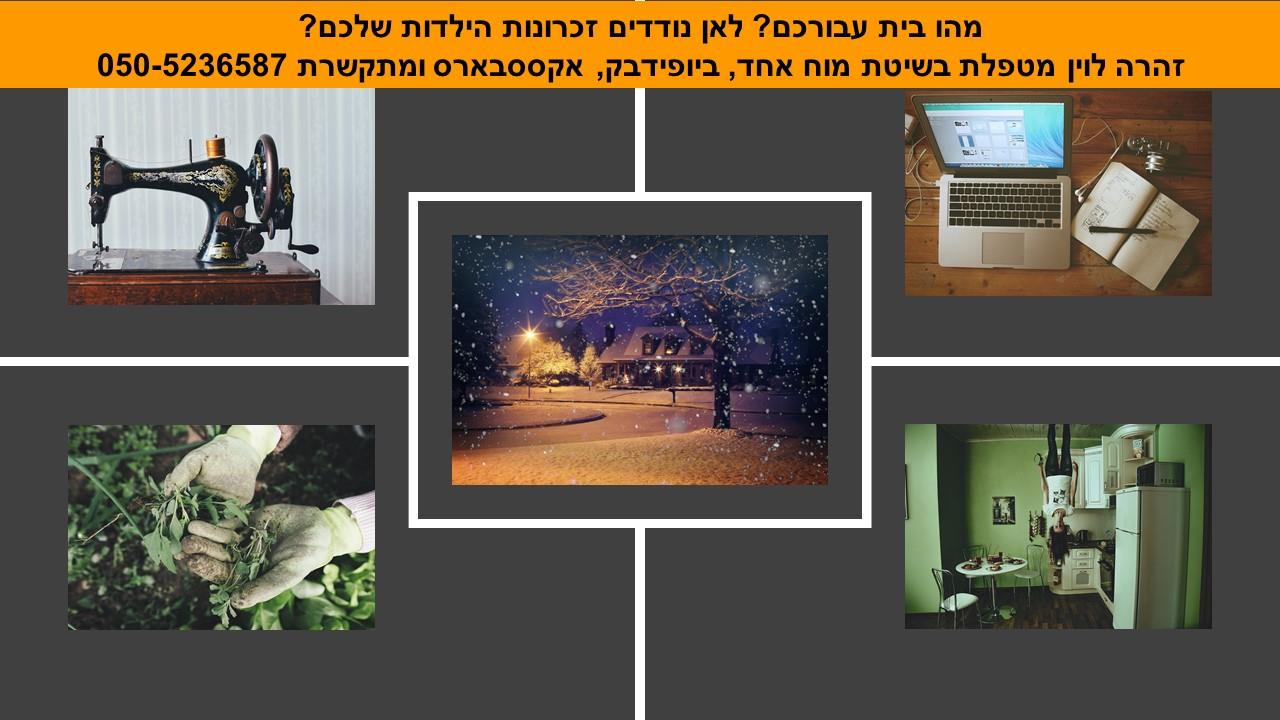 מהו בית עבורכם? לאן נודדים זכרונות הילדות שלכם?

זהרה לוין מטפלת בשיטת מוח אחד, ביופידבק, אקססבארס ומתקשרת 050-5236587